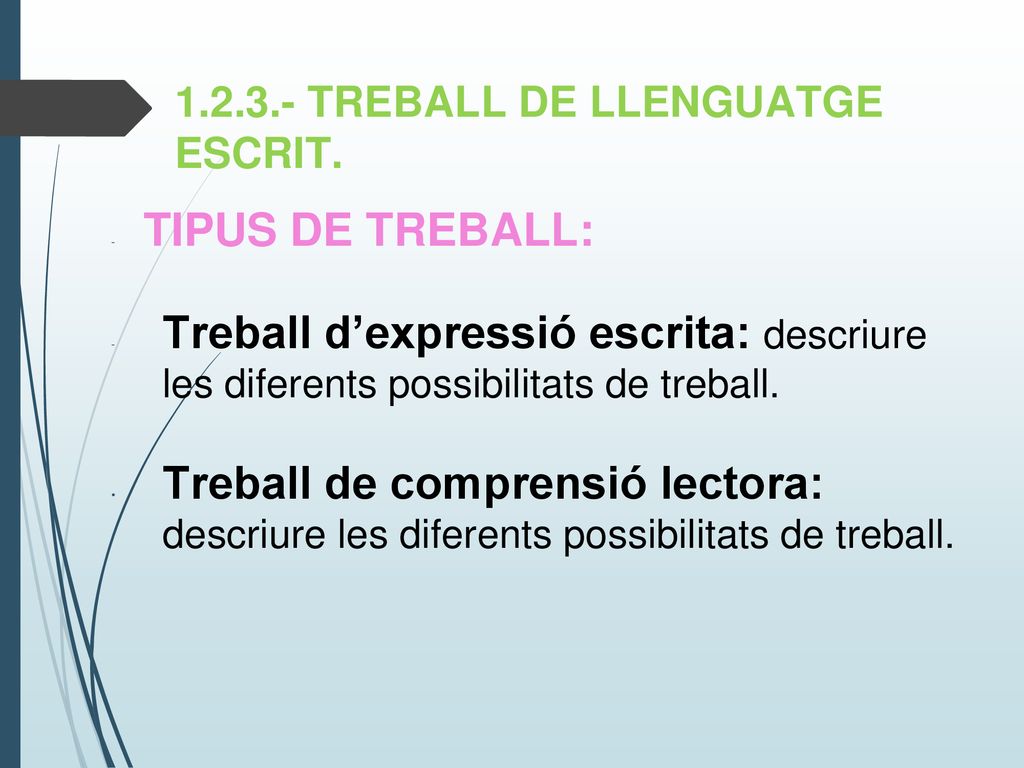 1.2.3.- TREBALL DE LLENGUATGE ESCRIT.

- TIPUS DE TREBALL:

- Treball d’expressió escrita: descriure les diferents possibilitats de treball.

- Treball de comprensió lectora: descriure les diferents possibilitats de treball.